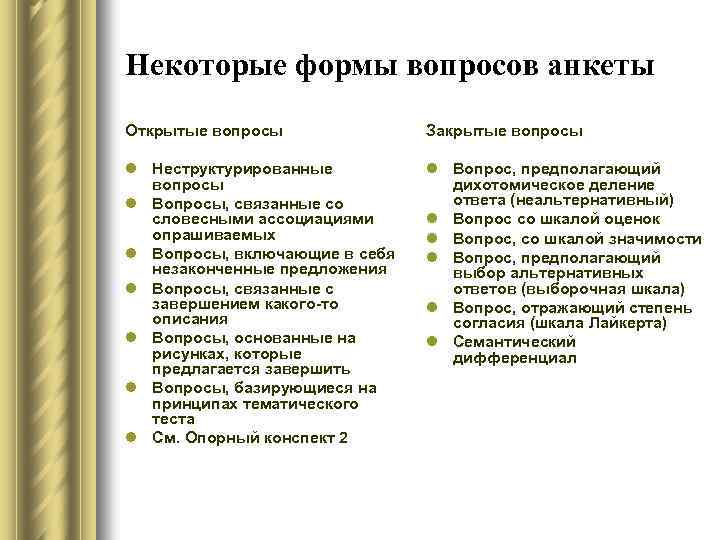 Некоторые формы вопросов анкеты

Открытые вопросы

- Неструктурированные вопросы
- Вопросы, связанные со словесными ассоциациями опрашиваемых
- Вопросы, включающие в себя незаконченные предложения
- Вопросы, связанные с завершением какого-то описания
- Вопросы, основанные на рисунках, которые предлагается завершить
- Вопросы, базирующиеся на принципах тематического теста
- См. Опорный конспект 2

Закрытые вопросы

- Вопрос, предполагающий дихотомическое деление ответа (неальтернативный)
- Вопрос со шкалой оценок
- Вопрос, со шкалой значимости
- Вопрос, предполагающий выбор альтернативных ответов (выборочная шкала)
- Вопрос, отражающий степень согласия (шкала Лайкерта)
- Семантический дифференциал